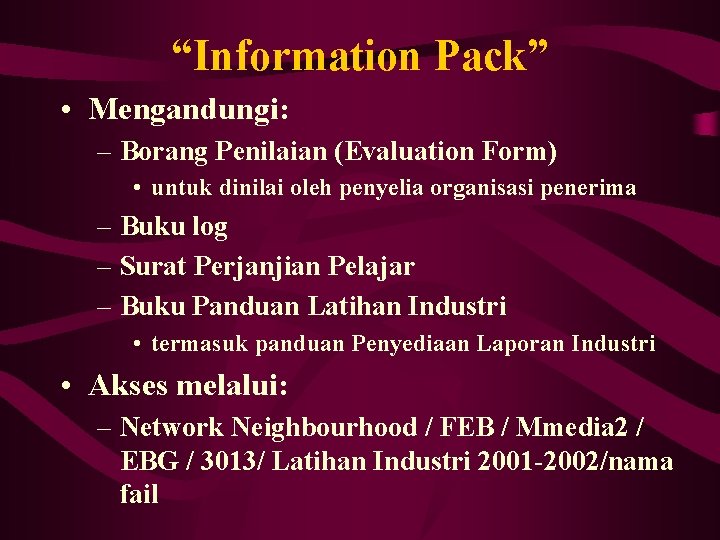 “Information Pack”

• Mengandungi:
– Borang Penilaian (Evaluation Form)
• untuk dinilai oleh penyelia organisasi penerima
– Buku log
– Surat Perjanjian Pelajar
– Buku Panduan Latihan Industri
• termasuk panduan Penyediaan Laporan Industri

• Akses melalui:
– Network Neighbourhood / FEB / Mmedia2 / EBG / 3013/ Latihan Industri 2001-2002/nama fail